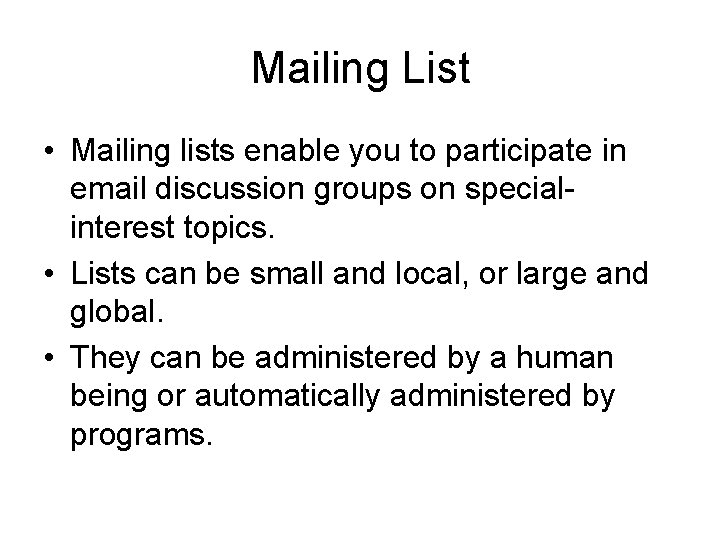 Mailing List

• Mailing lists enable you to participate in email discussion groups on special-interest topics.
• Lists can be small and local, or large and global.
• They can be administered by a human being or automatically administered by programs.